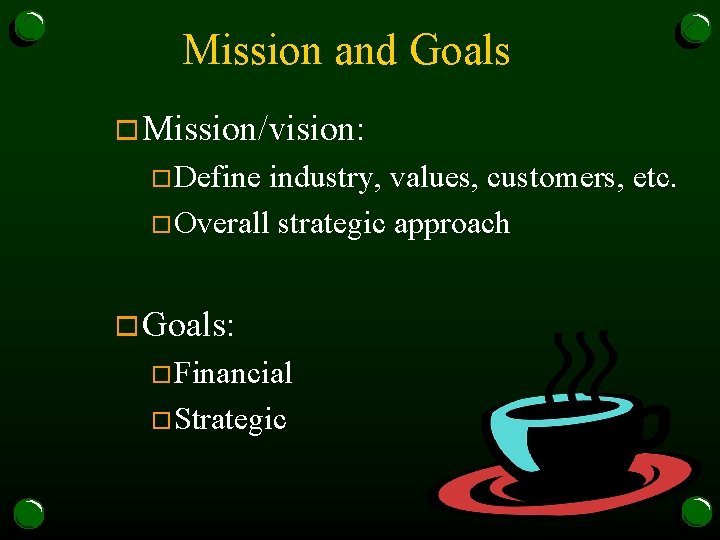 Mission and Goals

Mission/vision:

Define industry, values, customers, etc.

Overall strategic approach

Goals:

Financial

Strategic